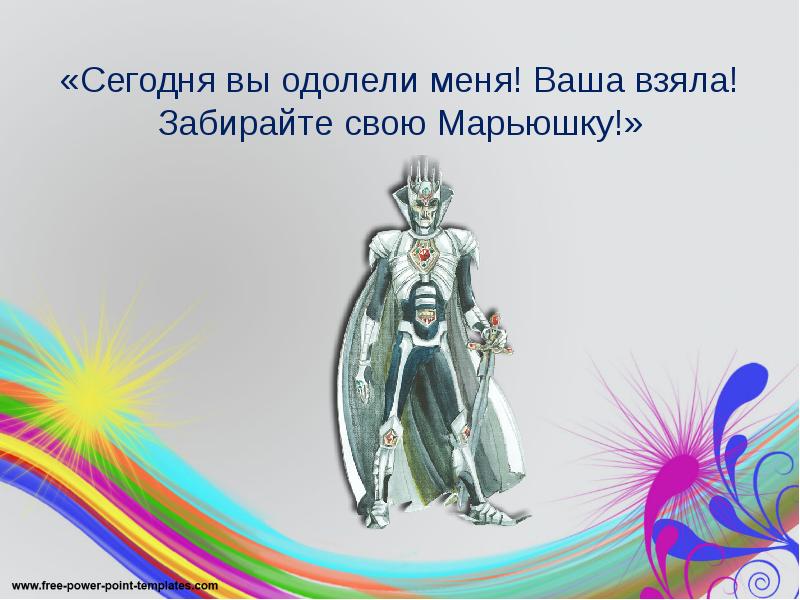 «Сегодня вы одолели меня! Ваша взяла! Забирайте свою Марьюшку!»

www.free-power-point-templates.com